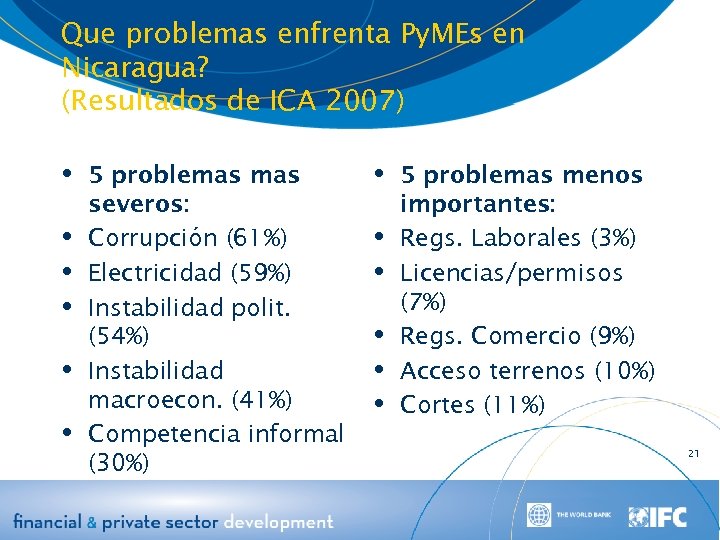 Que problemas enfrenta PyMEs en Nicaragua?
(Resultados de ICA 2007)

• 5 problemas mas severos:
• Corrupción (61%)
• Electricidad (59%)
• Instabilidad polit. (54%)
• Instabilidad macroecon. (41%)
• Competencia informal (30%)

• 5 problemas menos importantes:
• Regs. Laborales (3%)
• Licencias/permisos (7%)
• Regs. Comercio (9%)
• Acceso terrenos (10%)
• Cortes (11%)

21

financial & private sector development

THE WORLD BANK IFC